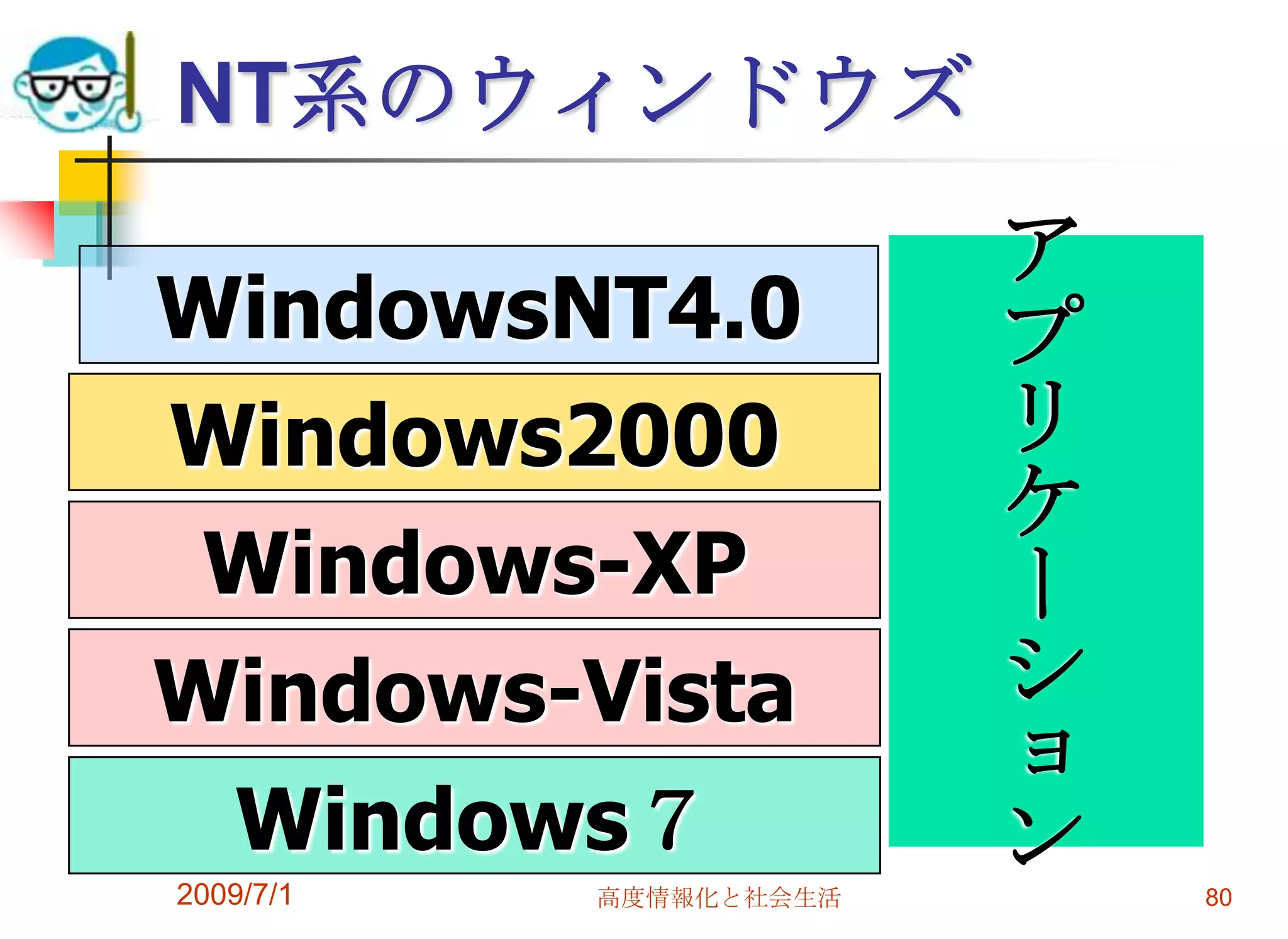 NT系のウィンドウズ

WindowsNT4.0

Windows2000

Windows-XP

Windows-Vista

Windows 7

アプリケーション

2009/7/1

高度情報化と社会生活

80